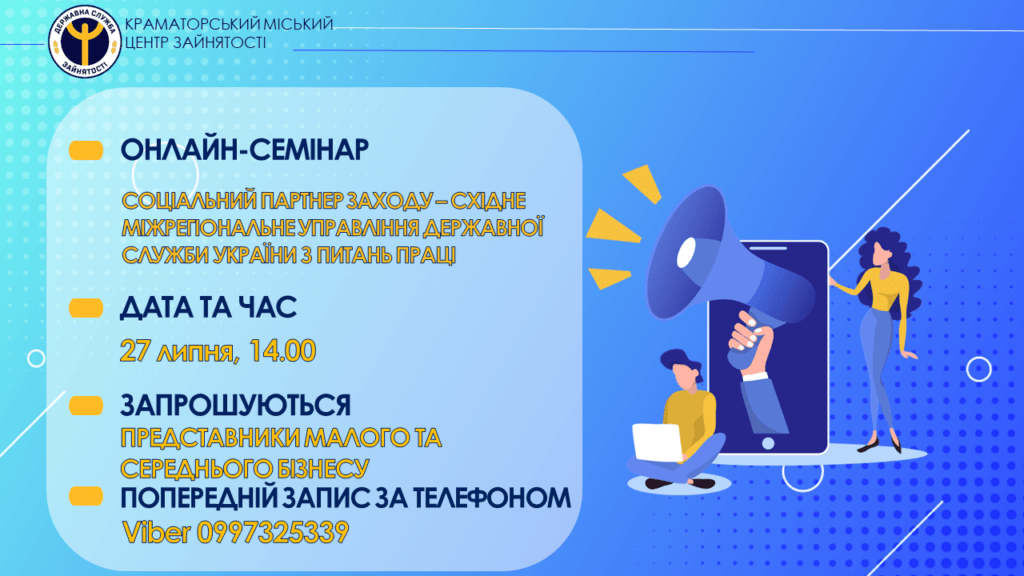 ДЕРЖАВНА СЛУЖБА ЗАЙНЯТОСТІ

КРАМАТОРСЬКИЙ МІСЬКИЙ ЦЕНТР ЗАЙНЯТОСТІ

ОНЛАЙН-СЕМІНАР

СОЦІАЛЬНИЙ ПАРТНЕР ЗАХОДУ – СХІДНЕ МІЖРЕГІОНАЛЬНЕ УПРАВЛІННЯ ДЕРЖАВНОЇ СЛУЖБИ УКРАЇНИ З ПИТАНЬ ПРАЦІ

ДАТА ТА ЧАС

27 липня, 14.00

ЗАПРОШУЮТЬСЯ

ПРЕДСТАВНИКИ МАЛОГО ТА СЕРЕДНЬОГО БІЗНЕСУ

ПОПЕРЕДНІЙ ЗАПИС ЗА ТЕЛЕФОНОМ

Viber 0997325339